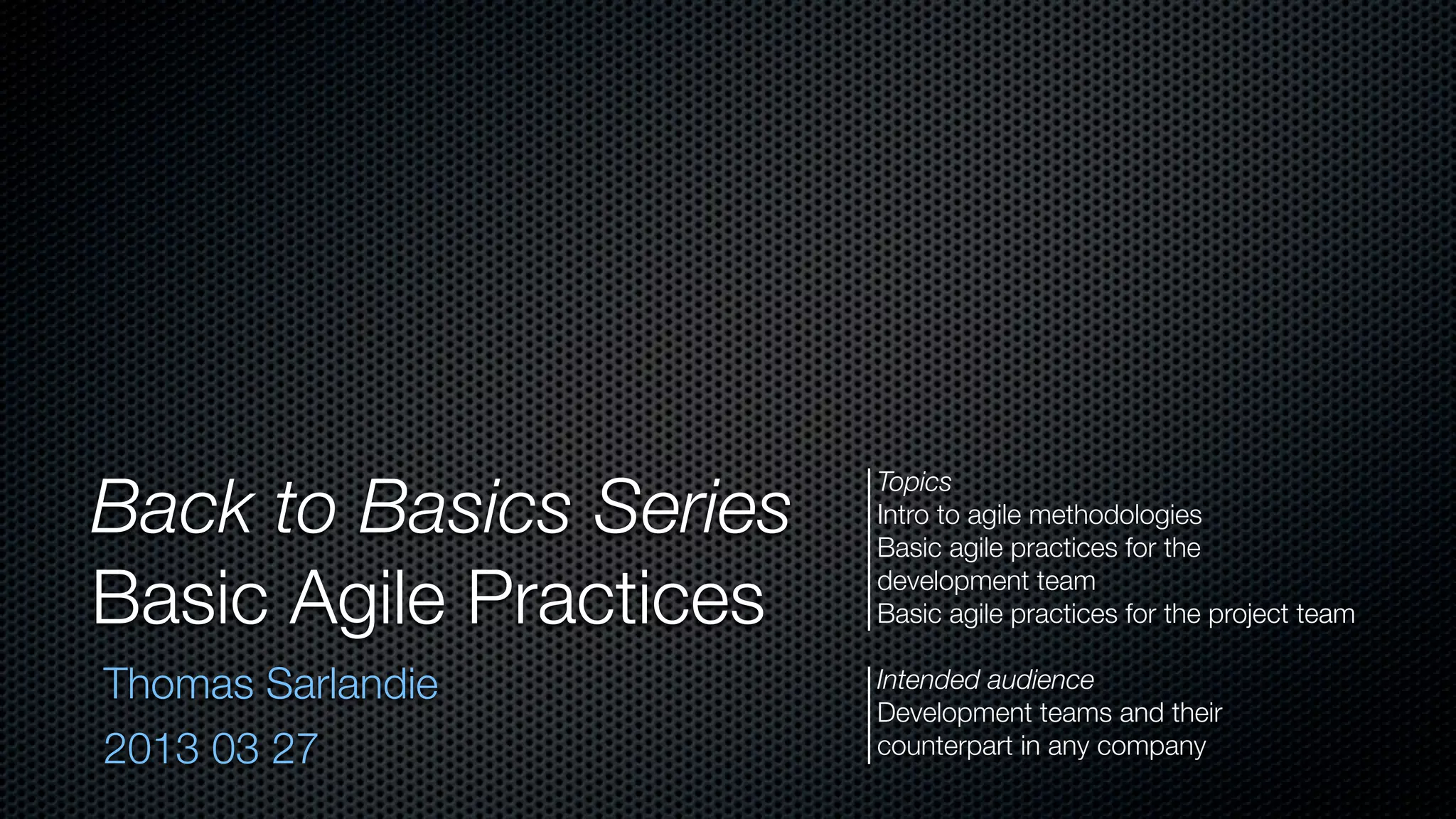 Back to Basics Series
Basic Agile Practices

Thomas Sarlandie
2013 03 27

Topics
Intro to agile methodologies
Basic agile practices for the development team
Basic agile practices for the project team

Intended audience
Development teams and their counterpart in any company